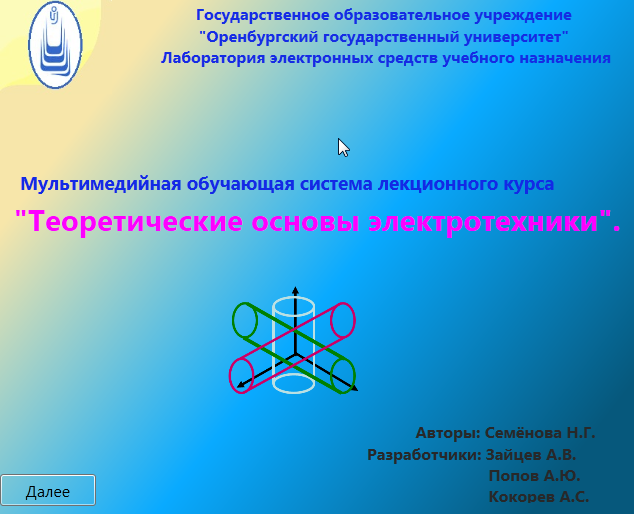 Государственное образовательное учреждение
"Оренбургский государственный университет"
Лаборатория электронных средств учебного назначения

Мультимедийная обучающая система лекционного курса
"Теоретические основы электротехники".

Авторы: Семёнова Н.Г.
Разработчики: Зайцев А.В.
Попов А.Ю.
Кокорев А.С.

Далее